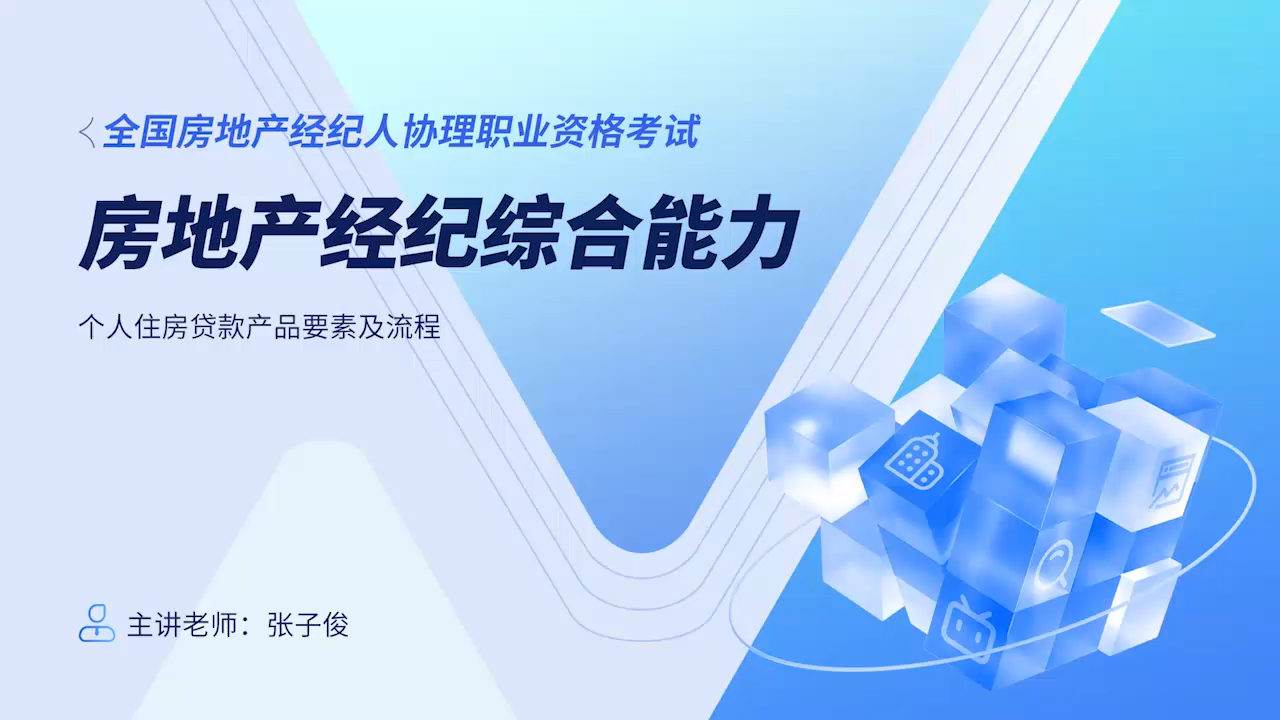 全国房地产经纪人协理职业资格考试

房地产经纪综合能力

个人住房贷款产品要素及流程

主讲老师：张子俊